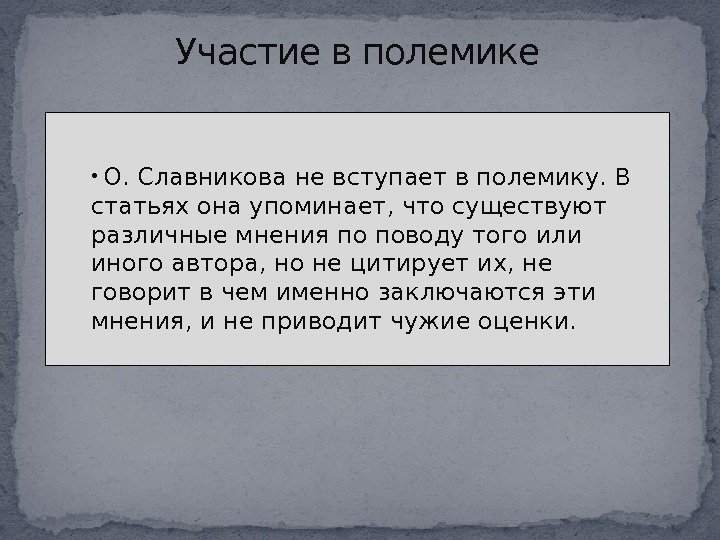 Участие в полемике

• О. Славникова не вступает в полемику. В статьях она упоминает, что существуют различные мнения по поводу того или иного автора, но не цитирует их, не говорит в чем именно заключаются эти мнения, и не приводит чужие оценки.